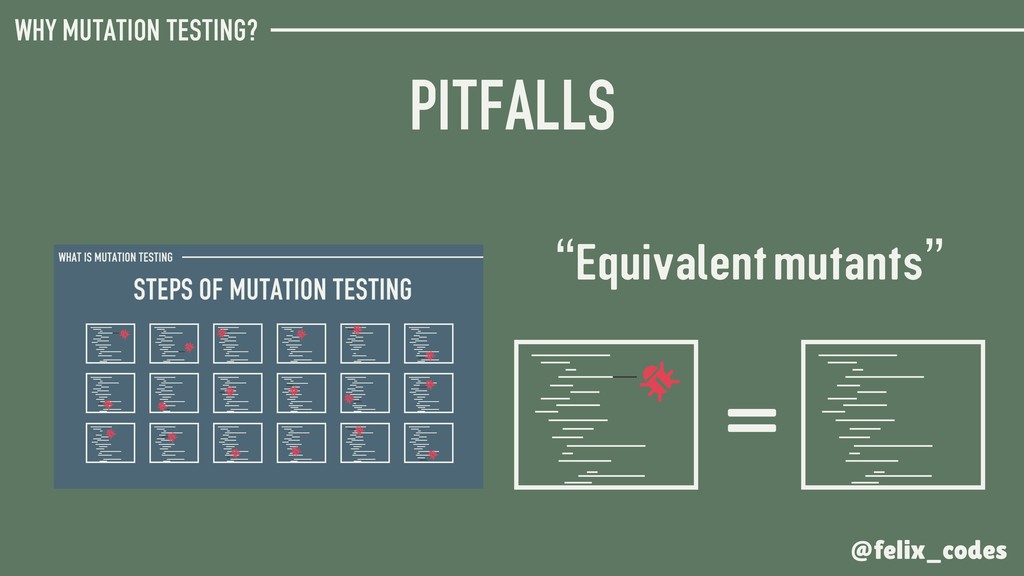 WHY MUTATION TESTING?

PITFALLS

WHAT IS MUTATION TESTING

STEPS OF MUTATION TESTING

“Equivalent mutants”

=

@felix_codes